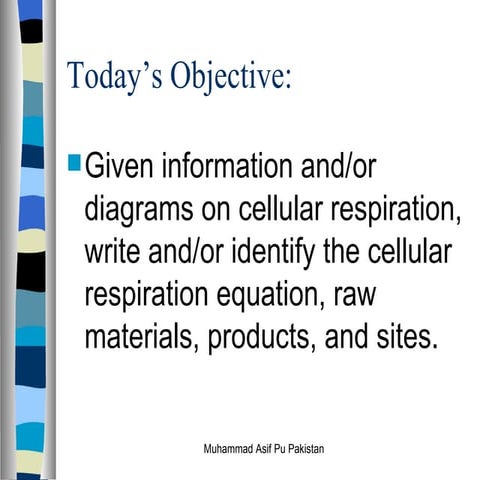 Today’s Objective:

Given information and/or diagrams on cellular respiration, write and/or identify the cellular respiration equation, raw materials, products, and sites.

Muhammad Asif Pu Pakistan